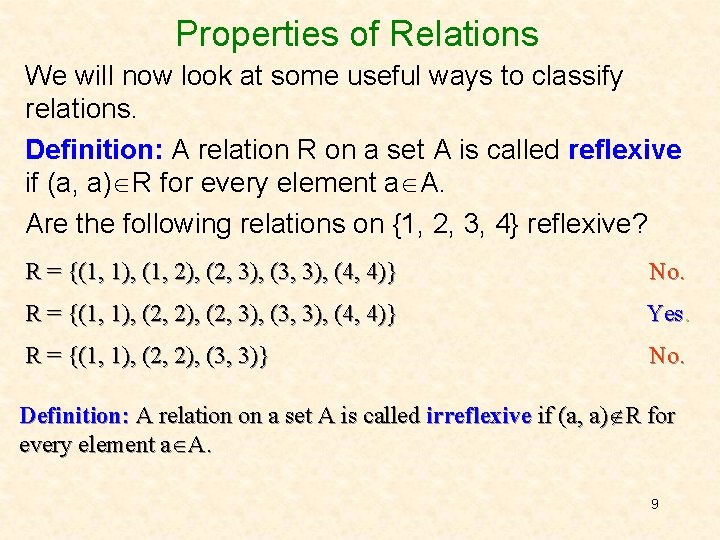 Properties of Relations

We will now look at some useful ways to classify relations.

Definition: A relation R on a set A is called reflexive if $(a, a) \in R$ for every element $a \in A$.

Are the following relations on {1, 2, 3, 4} reflexive?

R = {(1, 1), (1, 2), (2, 3), (3, 3), (4, 4)} No.

R = {(1, 1), (2, 2), (2, 3), (3, 3), (4, 4)} Yes.

R = {(1, 1), (2, 2), (3, 3)} No.

Definition: A relation on a set A is called irreflexive if $(a, a) \notin R$ for every element $a \in A$.

9